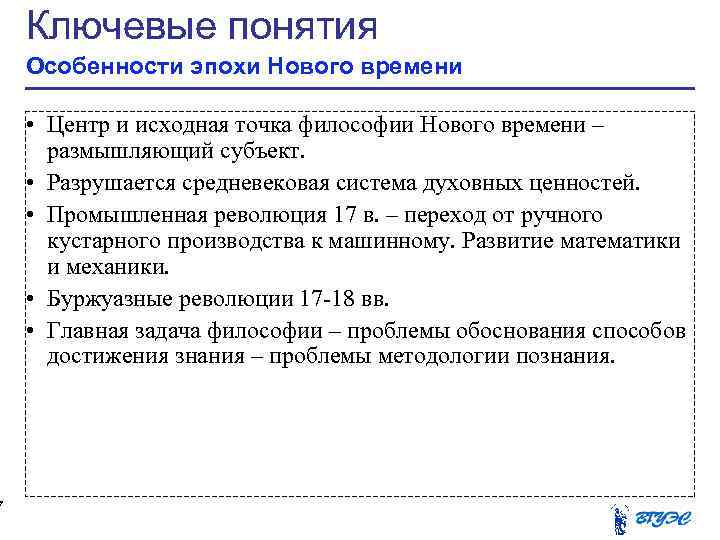 Ключевые понятия

Особенности эпохи Нового времени

• Центр и исходная точка философии Нового времени – размышляющий субъект.
• Разрушается средневековая система духовных ценностей.
• Промышленная революция 17 в. – переход от ручного кустарного производства к машинному. Развитие математики и механики.
• Буржуазные революции 17-18 вв.
• Главная задача философии – проблемы обоснования способов достижения знания – проблемы методологии познания.

7

ВГУЭС